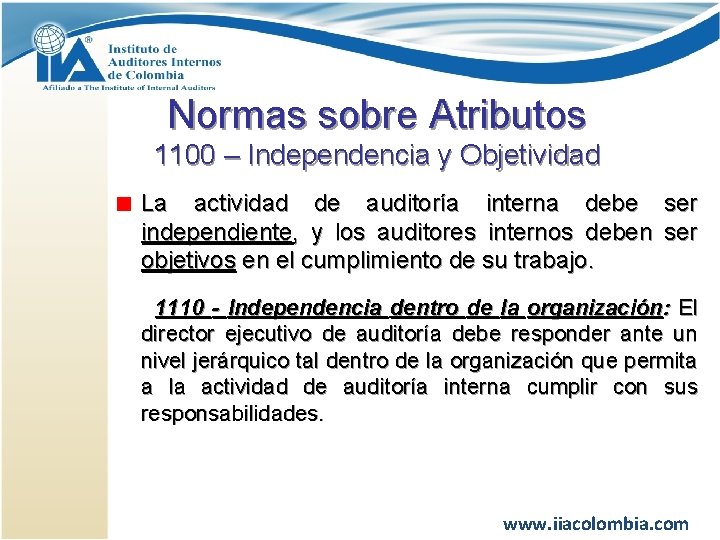 IIA®
Instituto de Auditores Internos de Colombia
Afiliado a The Institute of Internal Auditors

Normas sobre Atributos
1100 – Independencia y Objetividad

La actividad de auditoría interna debe ser independiente, y los auditores internos deben ser objetivos en el cumplimiento de su trabajo.

1110 - Independencia dentro de la organización: El director ejecutivo de auditoría debe responder ante un nivel jerárquico tal dentro de la organización que permita a la actividad de auditoría interna cumplir con sus responsabilidades.

www.iiacolombia.com